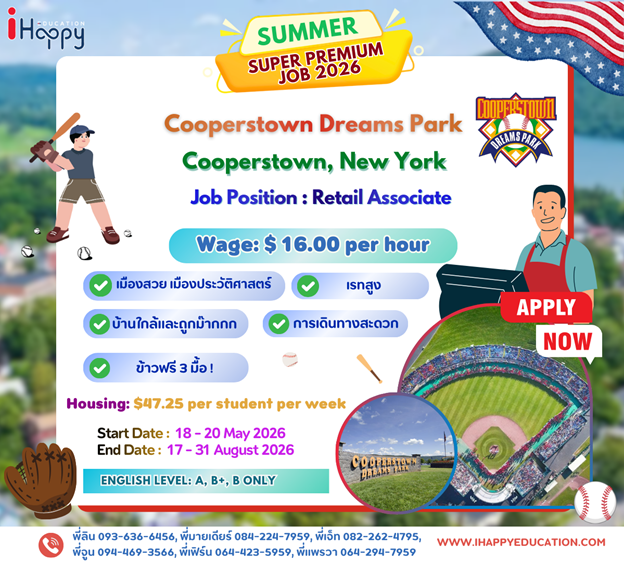 iHappy EDUCATION

SUMMER
SUPER PREMIUM JOB 2026

Cooperstown Dreams Park
Cooperstown, New York
Job Position : Retail Associate

COOPERSTOWN DREAMS PARK

Wage: $ 16.00 per hour

เมืองสวย เมืองประวัติศาสตร์
เรทสูง
บ้านใกล้และถูกม๊ากกก
การเดินทางสะดวก
ข้าวฟรี 3 มื้อ !

APPLY NOW

Housing: $47.25 per student per week

Start Date : 18 - 20 May 2026
End Date : 17 - 31 August 2026

ENGLISH LEVEL: A, B+, B ONLY

COOPERSTOWN DREAMS PARK

พี่ลิน 093-636-6456, พี่มายเดียร์ 084-224-7959, พี่เจ็ท 082-262-4795, พี่จูน 094-469-3566, พี่เฟิร์น 064-423-5959, พี่แพรวา 064-294-7959

WWW.IHAPPYEDUCATION.COM